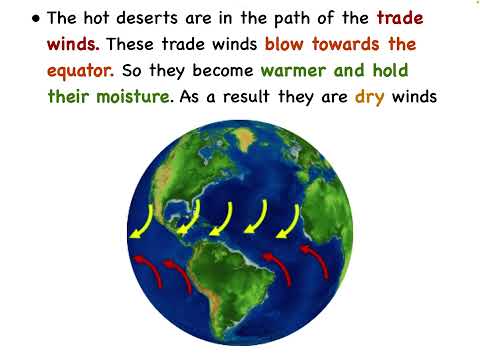 • The hot deserts are in the path of the trade winds. These trade winds blow towards the equator. So they become warmer and hold their moisture. As a result they are dry winds